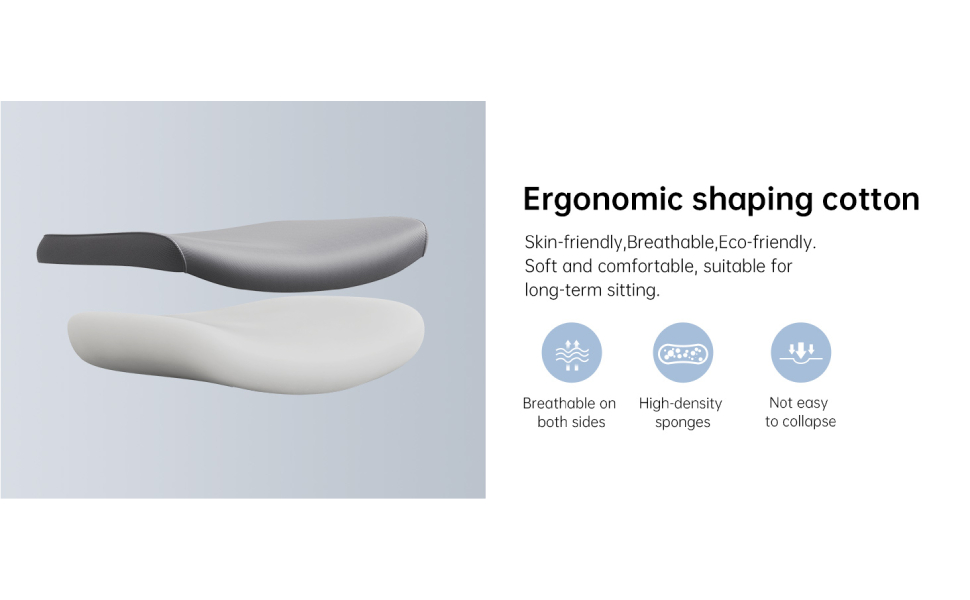 Ergonomic shaping cotton

Skin-friendly,Breathable,Eco-friendly. Soft and comfortable, suitable for long-term sitting.

Breathable on both sides

High-density sponges

Not easy to collapse